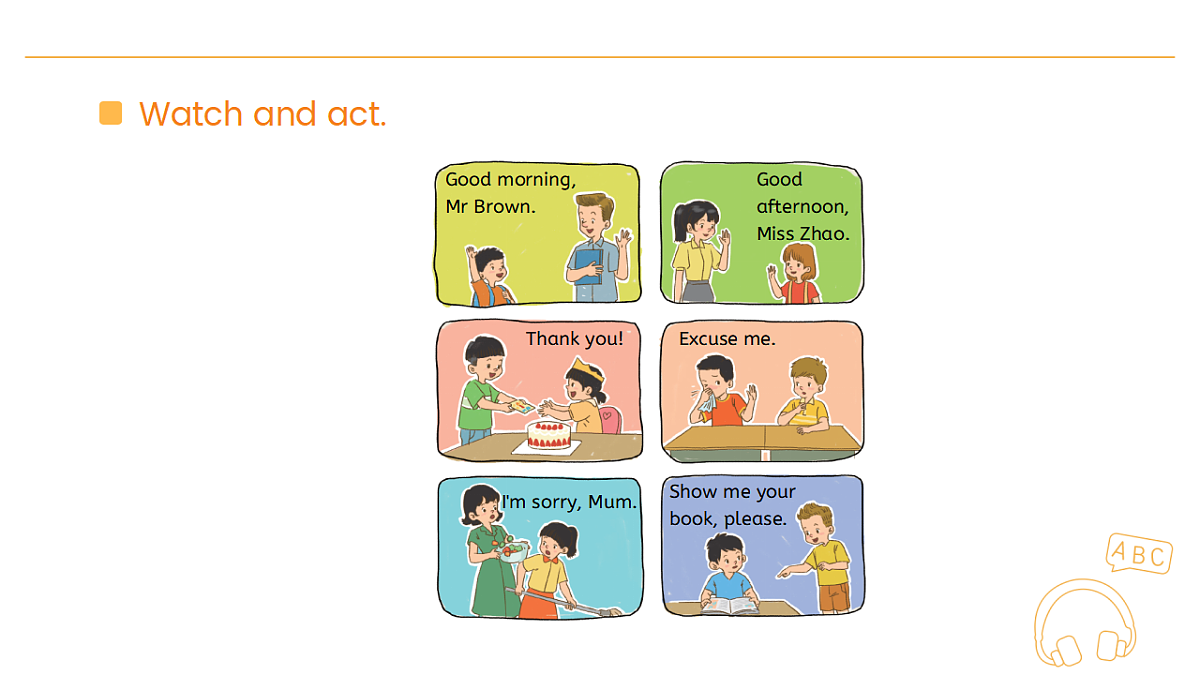 Watch and act.

Good morning, Mr Brown.

Good afternoon, Miss Zhao.

Thank you!

Excuse me.

I'm sorry, Mum.

Show me your book, please.

ABC